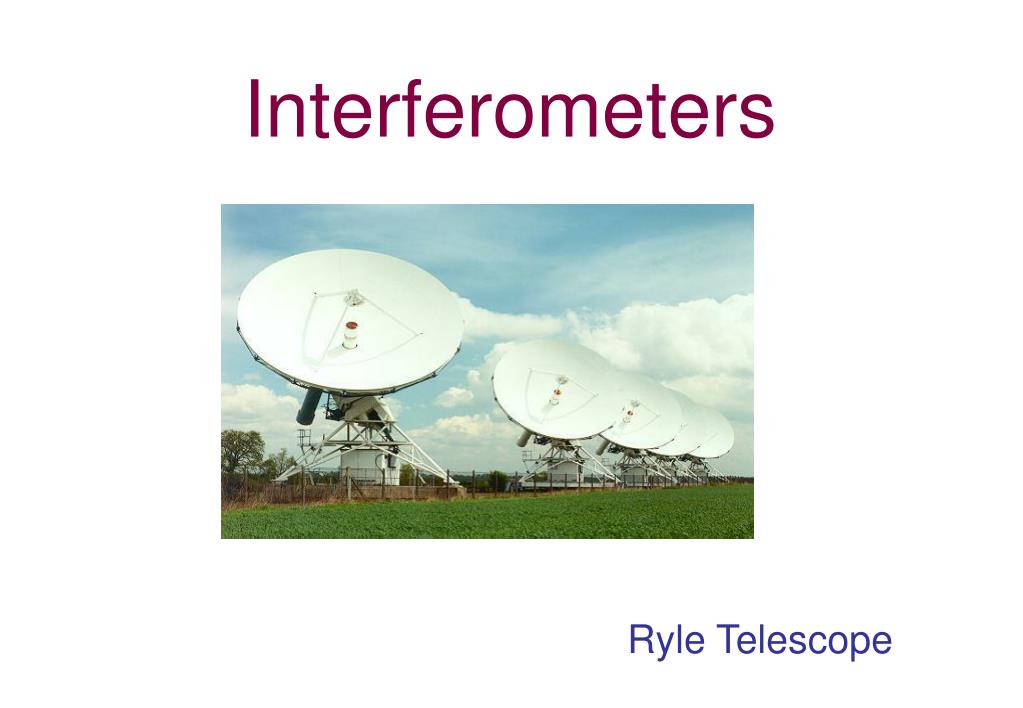 Interferometers

Ryle Telescope